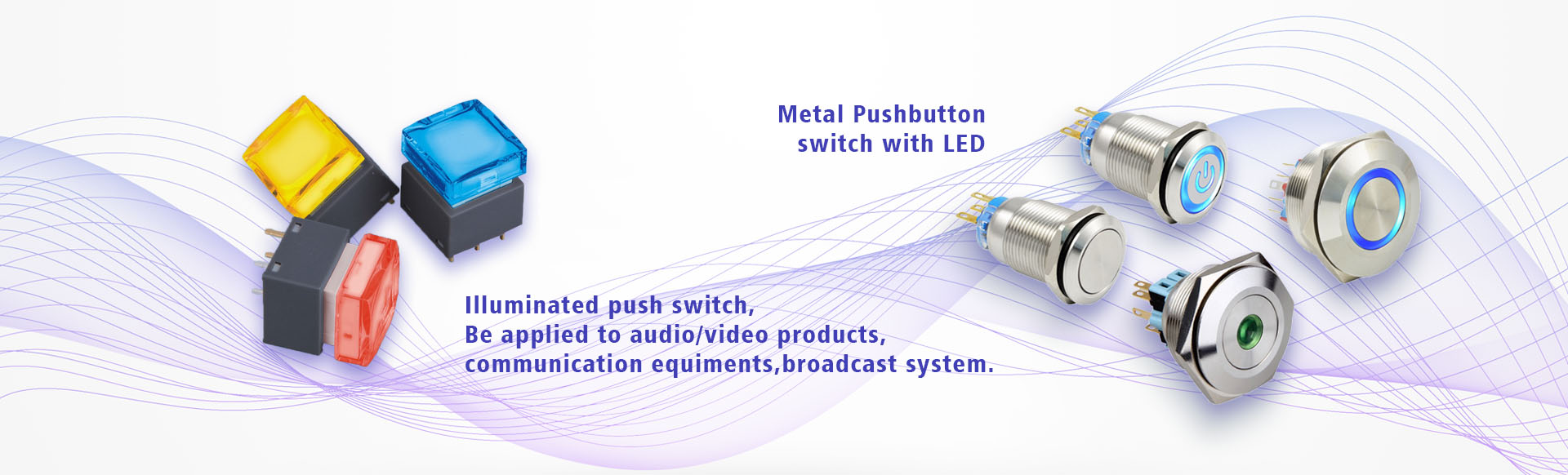 Metal Pushbutton
switch with LED

Illuminated push switch,
Be applied to audio/video products,
communication equiments,broadcast system.